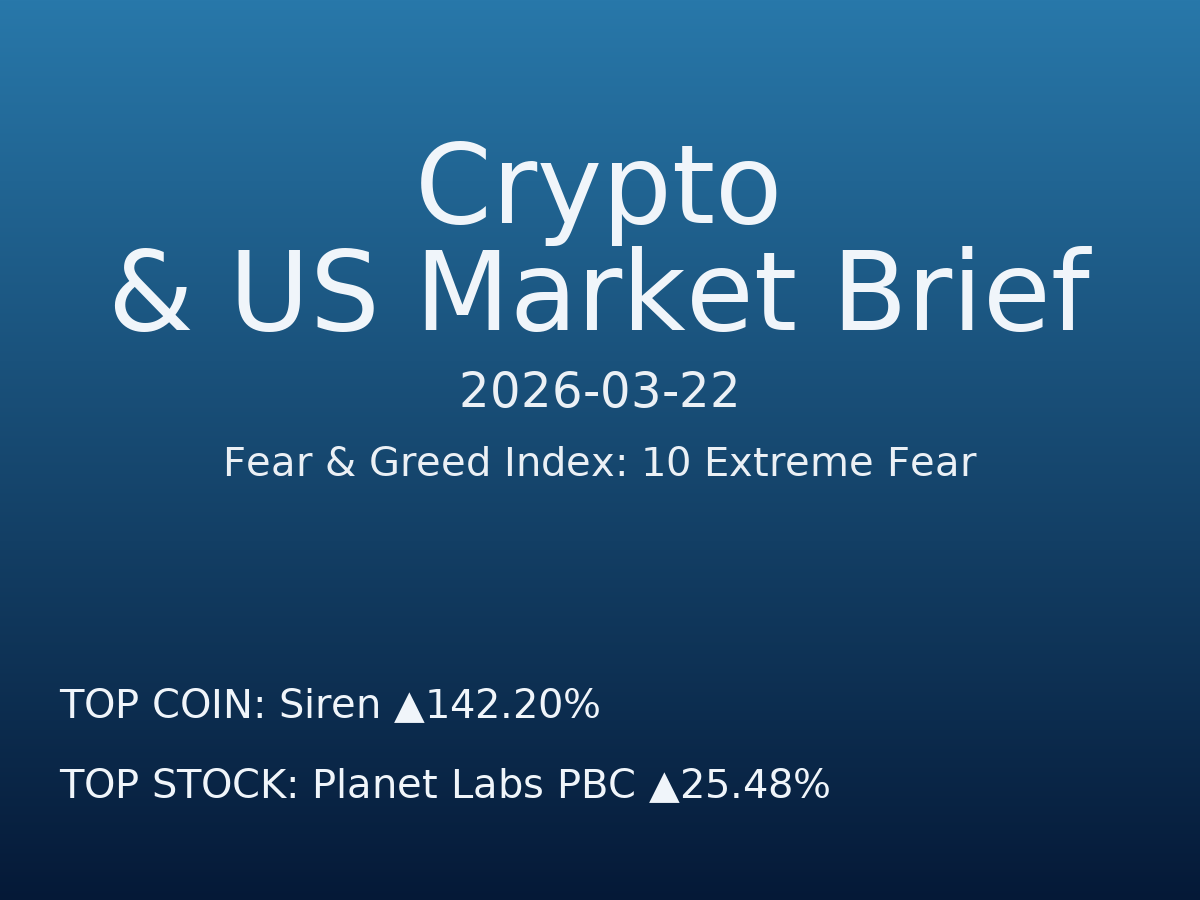 Crypto
& US Market Brief

2026-03-22

Fear & Greed Index: 10 Extreme Fear

TOP COIN: Siren ▲142.20%

TOP STOCK: Planet Labs PBC ▲25.48%